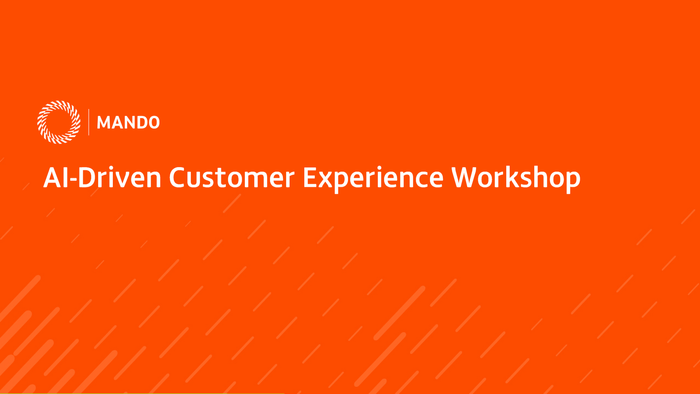 MANDO

AI-Driven Customer Experience Workshop